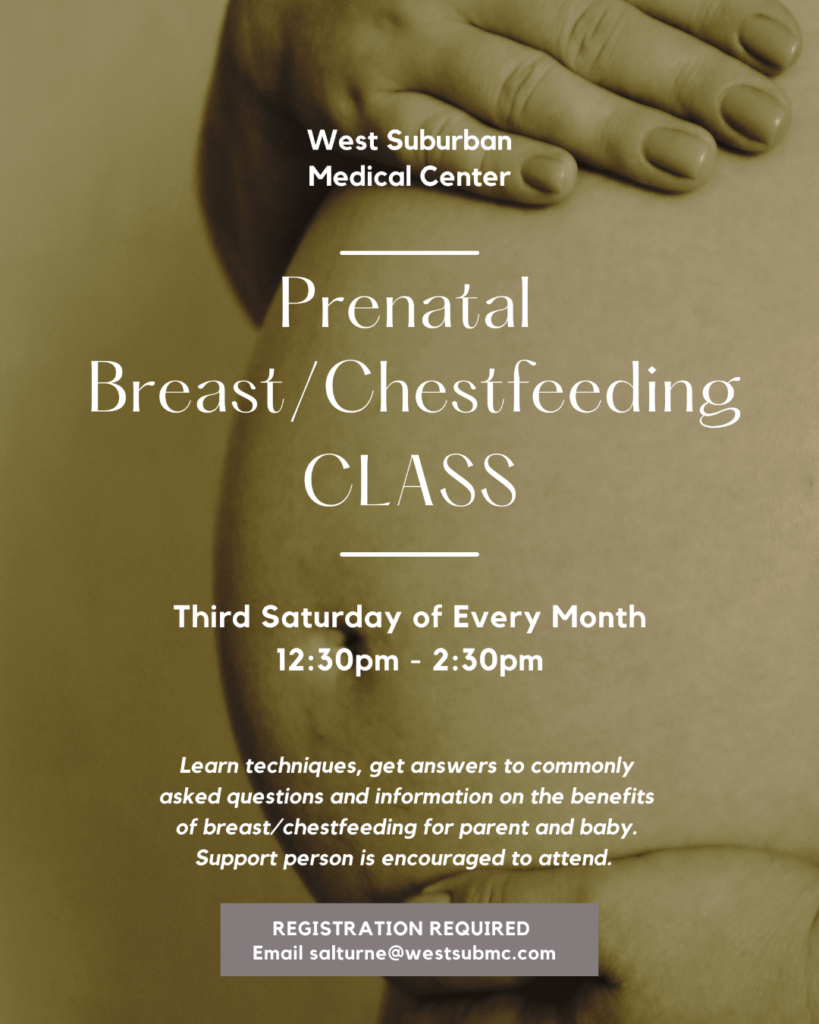 West Suburban Medical Center

Prenatal Breast/Chestfeeding CLASS

Third Saturday of Every Month
12:30pm - 2:30pm

Learn techniques, get answers to commonly asked questions and information on the benefits of breast/chestfeeding for parent and baby. Support person is encouraged to attend.

REGISTRATION REQUIRED
Email salturne@westsubmc.com